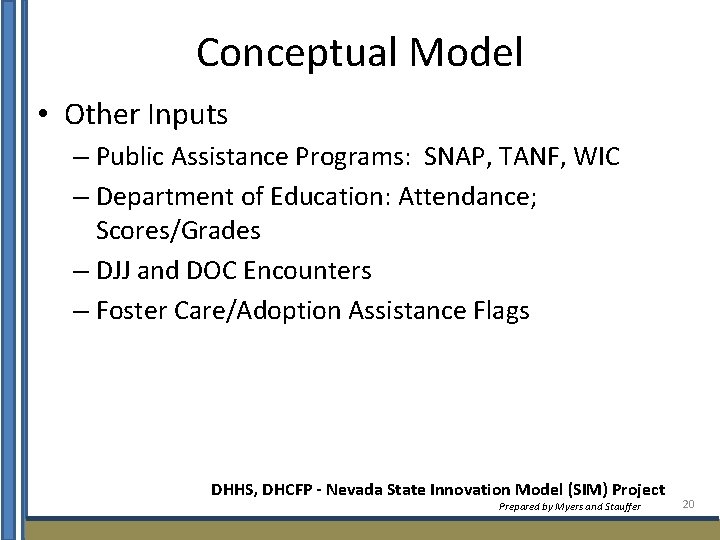 Conceptual Model

• Other Inputs

– Public Assistance Programs: SNAP, TANF, WIC

– Department of Education: Attendance; Scores/Grades

– DJJ and DOC Encounters

– Foster Care/Adoption Assistance Flags

DHHS, DHCFP - Nevada State Innovation Model (SIM) Project
Prepared by Myers and Stauffer

20